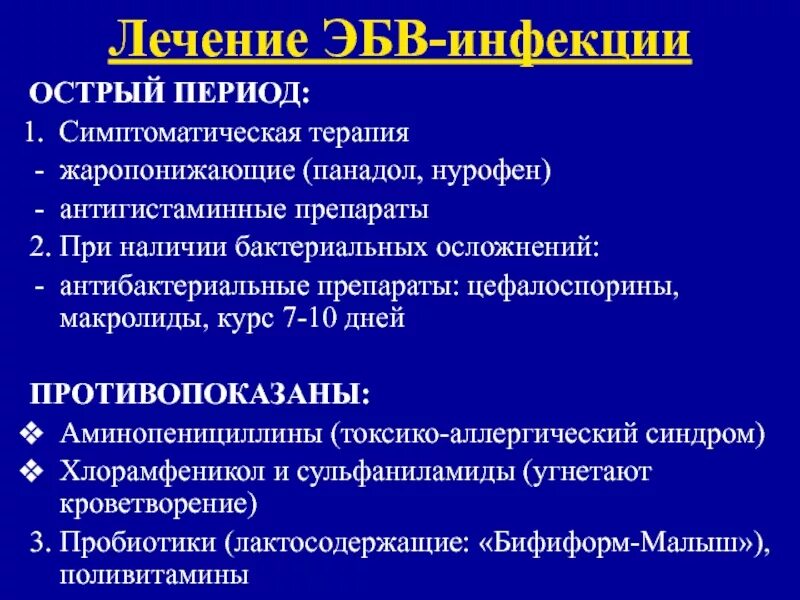 Лечение ЭБВ-инфекции

ОСТРЫЙ ПЕРИОД:

1. Симптоматическая терапия
- жаропонижающие (панадол, нурофен)
- антигистаминные препараты

2. При наличии бактериальных осложнений:
- антибактериальные препараты: цефалоспорины, макролиды, курс 7-10 дней

ПРОТИВОПОКАЗАНЫ:

❖ Аминопенициллины (токсико-аллергический синдром)
❖ Хлорамфеникол и сульфаниламиды (угнетают кроветворение)

3. Пробиотики (лактосодержащие: «Бифиформ-Малыш»), поливитамины